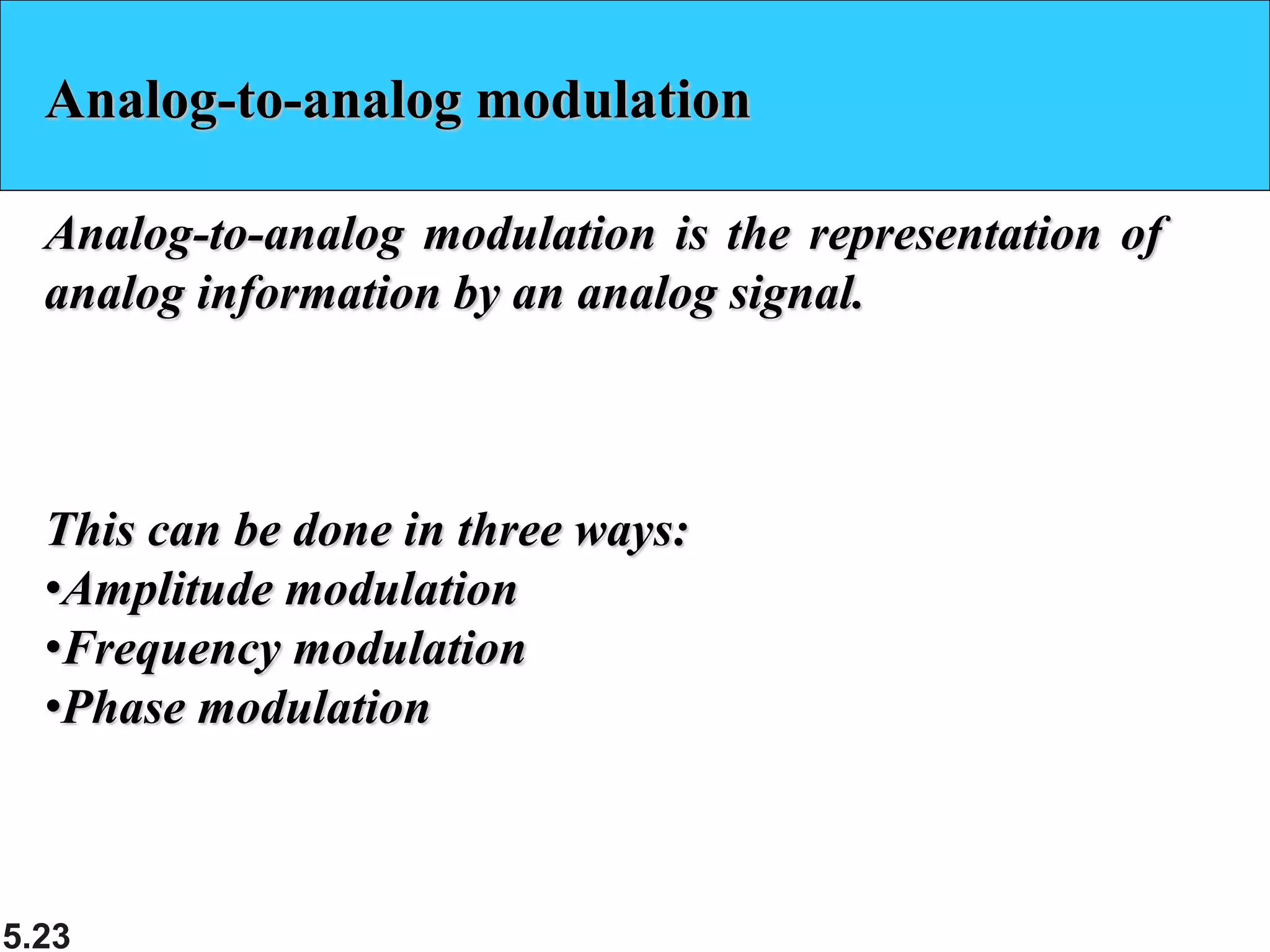 Analog-to-analog modulation

Analog-to-analog modulation is the representation of analog information by an analog signal.

This can be done in three ways:
•Amplitude modulation
•Frequency modulation
•Phase modulation

5.23